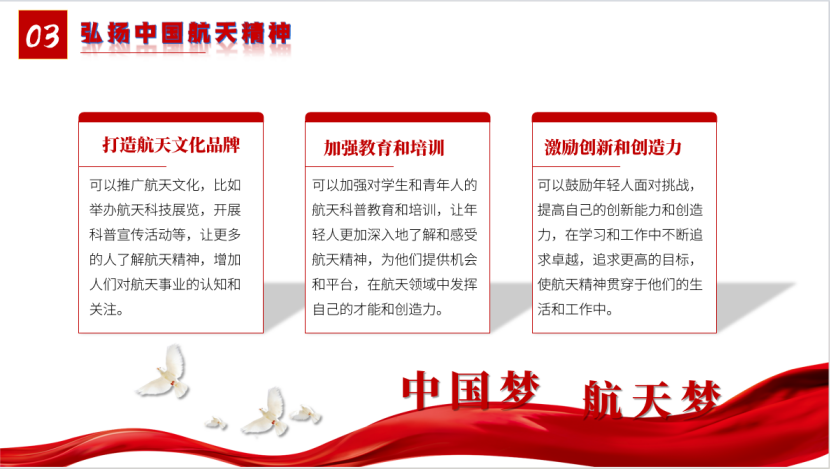 03 弘扬中国航天精神

打造航天文化品牌

可以推广航天文化，比如举办航天科技展览，开展科普宣传活动等，让更多的人了解航天精神，增加人们对航天事业的认知和关注。

加强教育和培训

可以加强对学生和青年人的航天科普教育和培训，让年轻人更加深入地了解和感受航天精神，为他们提供机会和平台，在航天领域中发挥自己的才能和创造力。

激励创新和创造力

可以鼓励年轻人面对挑战，提高自己的创新能力和创造力，在学习和工作中不断追求卓越，追求更高的目标，使航天精神贯穿于他们的生活和工作中。

中国梦 航天梦